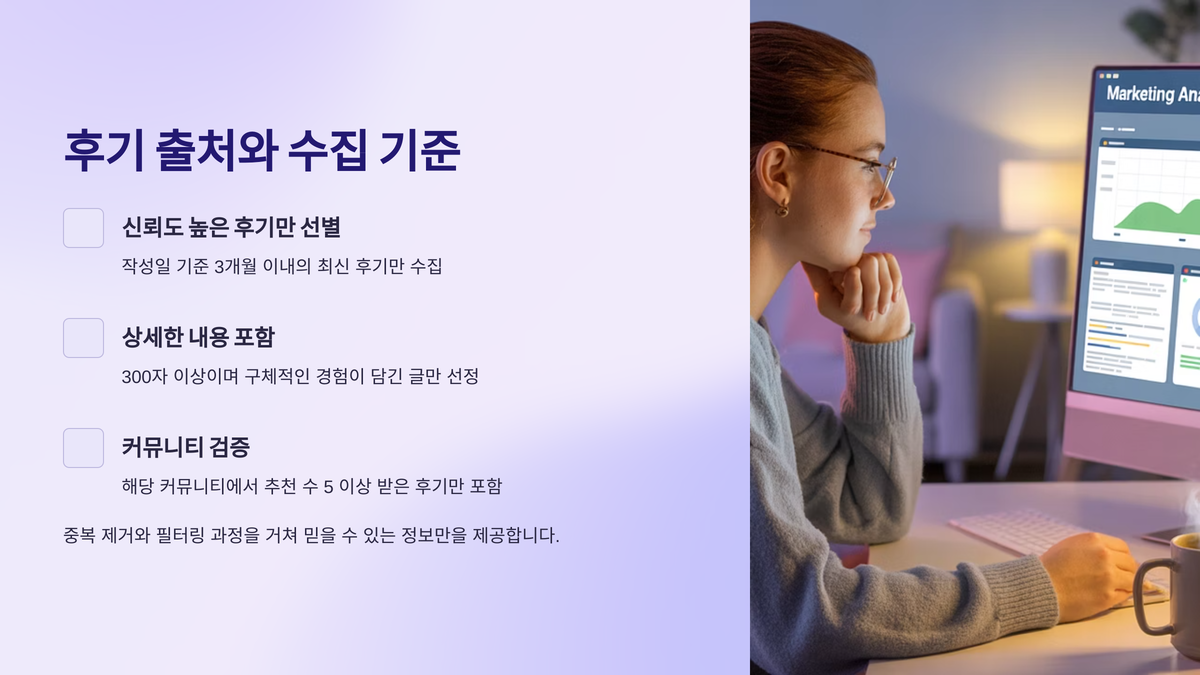 후기 출처와 수집 기준

신뢰도 높은 후기만 선별

작성일 기준 3개월 이내의 최신 후기만 수집

상세한 내용 포함

300자 이상이며 구체적인 경험이 담긴 글만 선정

커뮤니티 검증

해당 커뮤니티에서 추천 수 5 이상 받은 후기만 포함

중복 제거와 필터링 과정을 거쳐 믿을 수 있는 정보만을 제공합니다.

Marketing Ana